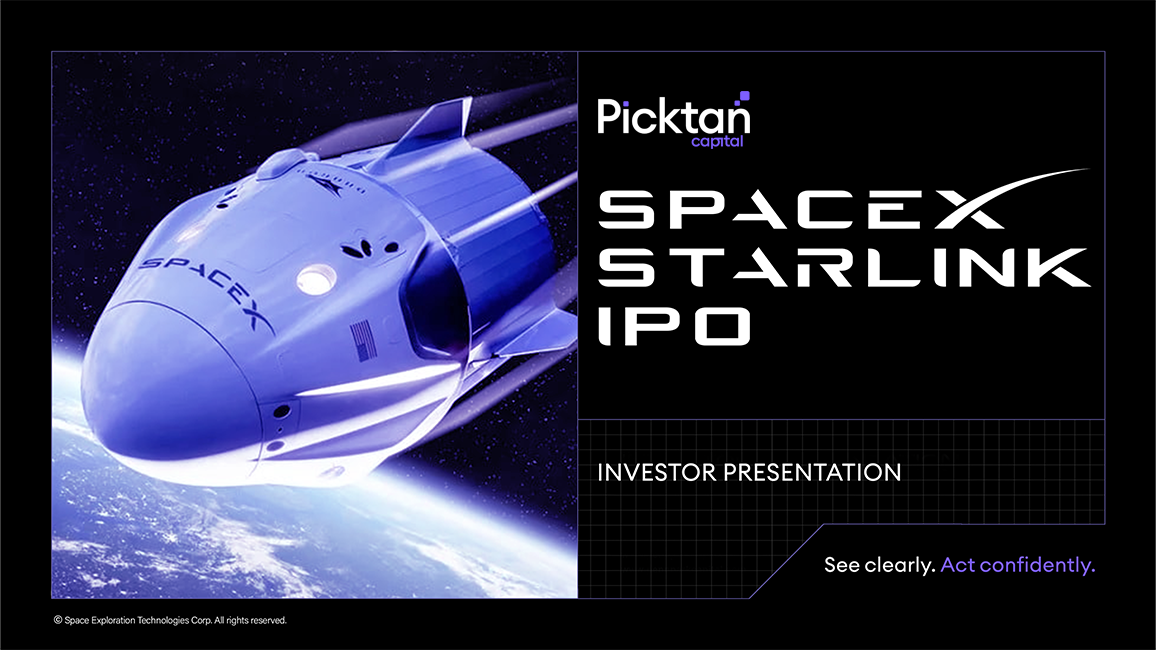 SPACEX

Picktan capital

SPACEX
STARLINK
IPO

INVESTOR PRESENTATION

See clearly. Act confidently.

© Space Exploration Technologies Corp. All rights reserved.